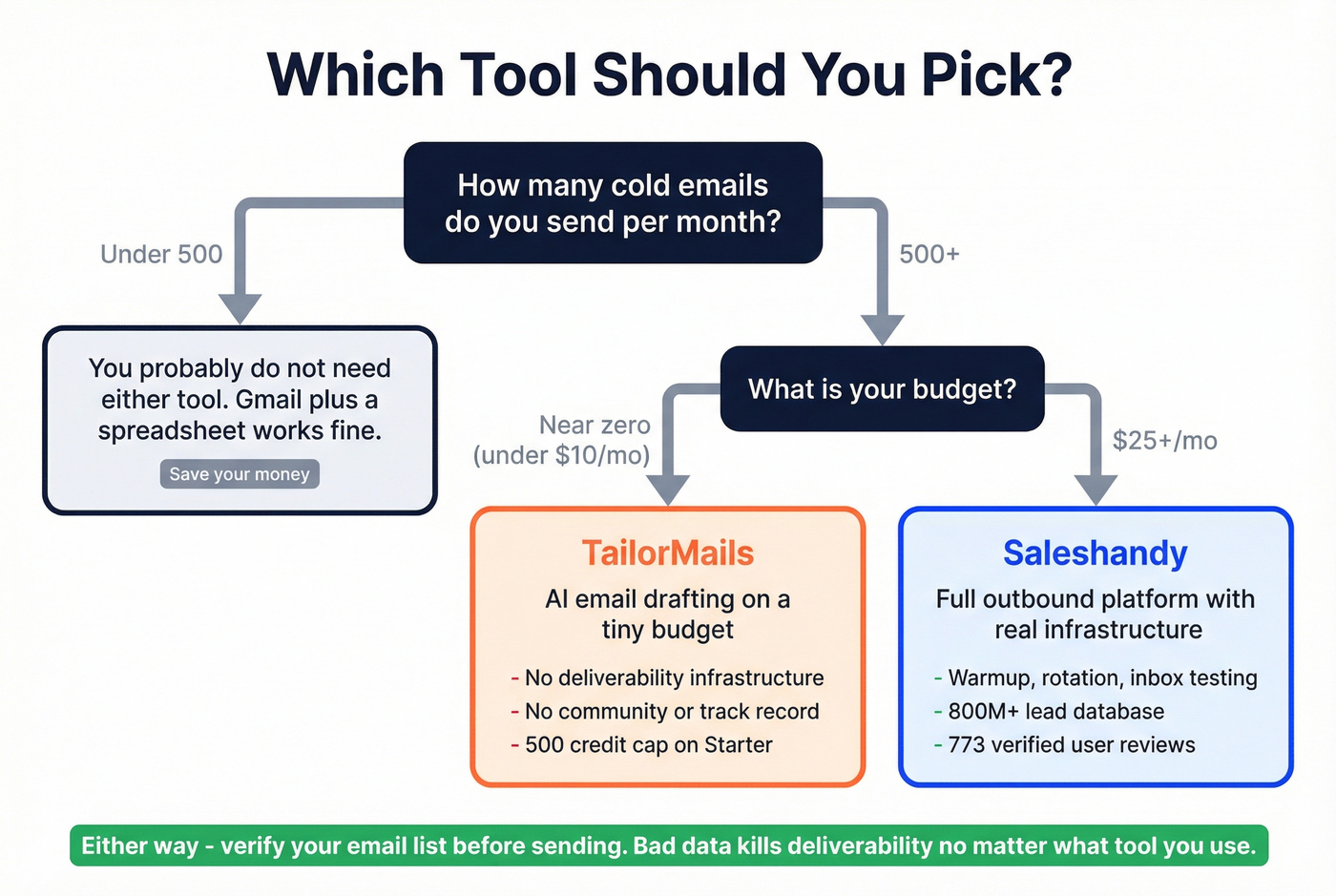 Which Tool Should You Pick?

How many cold emails do you send per month?

Under 500

500+

You probably do not need either tool. Gmail plus a spreadsheet works fine.

Save your money

What is your budget?

Near zero (under $10/mo)

$25+/mo

TailorMails

AI email drafting on a tiny budget

- No deliverability infrastructure
- No community or track record
- 500 credit cap on Starter

Saleshandy

Full outbound platform with real infrastructure

- Warmup, rotation, inbox testing
- 800M+ lead database
- 773 verified user reviews

Either way - verify your email list before sending. Bad data kills deliverability no matter what tool you use.